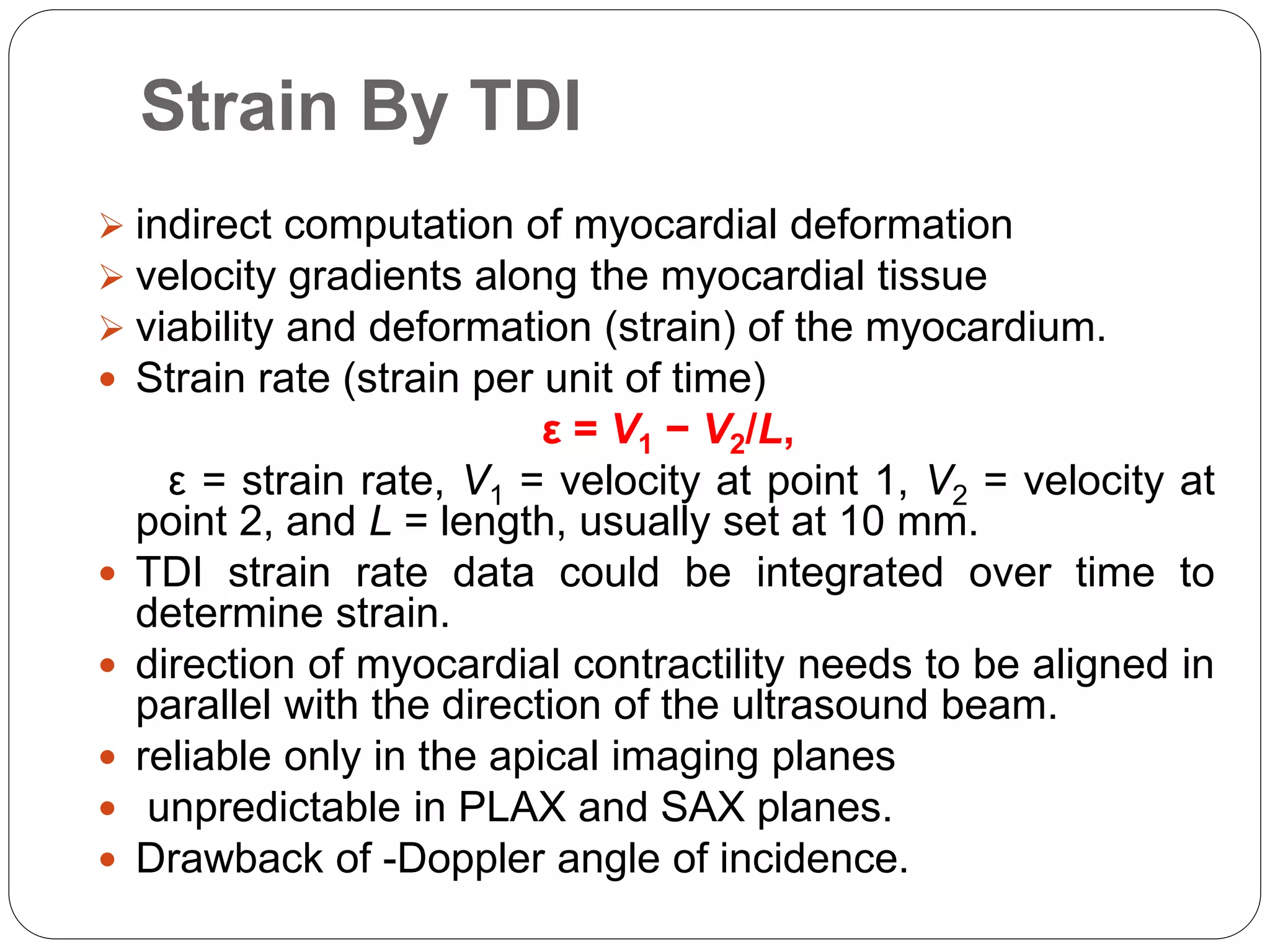 Strain By TDI

➢ indirect computation of myocardial deformation
➢ velocity gradients along the myocardial tissue
➢ viability and deformation (strain) of the myocardium.
• Strain rate (strain per unit of time)

$\varepsilon = V_1 - V_2/L,$

$\varepsilon$ = strain rate, $V_1$ = velocity at point 1, $V_2$ = velocity at point 2, and $L$ = length, usually set at 10 mm.

• TDI strain rate data could be integrated over time to determine strain.
• direction of myocardial contractility needs to be aligned in parallel with the direction of the ultrasound beam.
• reliable only in the apical imaging planes
• unpredictable in PLAX and SAX planes.
• Drawback of -Doppler angle of incidence.